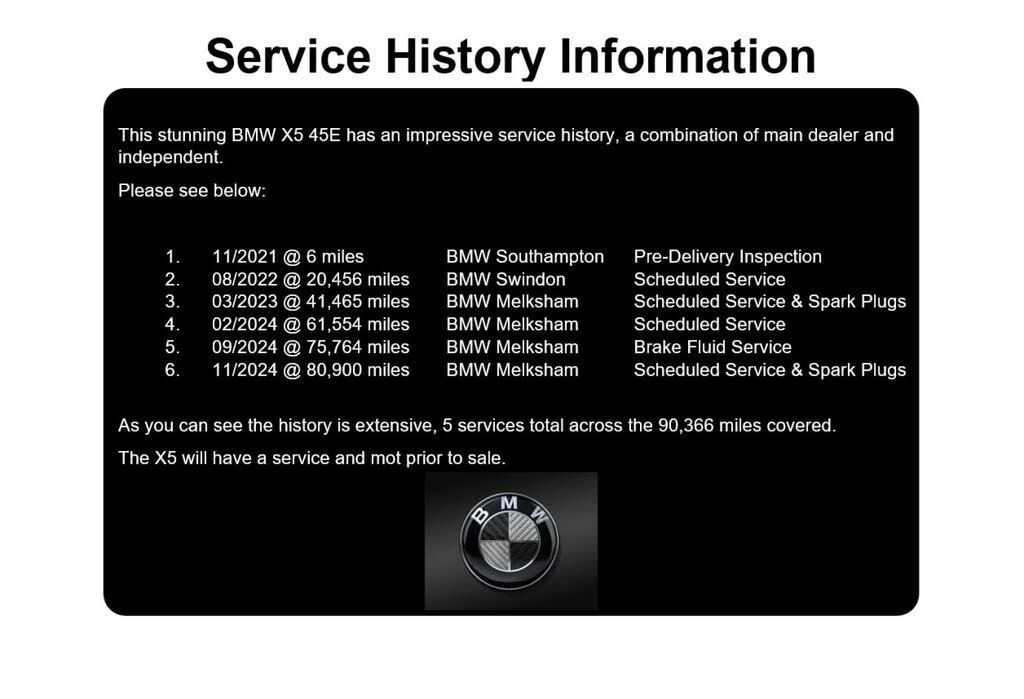 Service History Information

This stunning BMW X5 45E has an impressive service history, a combination of main dealer and independent.

Please see below:

1. 11/2021 @ 6 miles BMW Southampton Pre-Delivery Inspection
2. 08/2022 @ 20,456 miles BMW Swindon Scheduled Service
3. 03/2023 @ 41,465 miles BMW Melksham Scheduled Service & Spark Plugs
4. 02/2024 @ 61,554 miles BMW Melksham Scheduled Service
5. 09/2024 @ 75,764 miles BMW Melksham Brake Fluid Service
6. 11/2024 @ 80,900 miles BMW Melksham Scheduled Service & Spark Plugs

As you can see the history is extensive, 5 services total across the 90,366 miles covered.

The X5 will have a service and mot prior to sale.

BMW